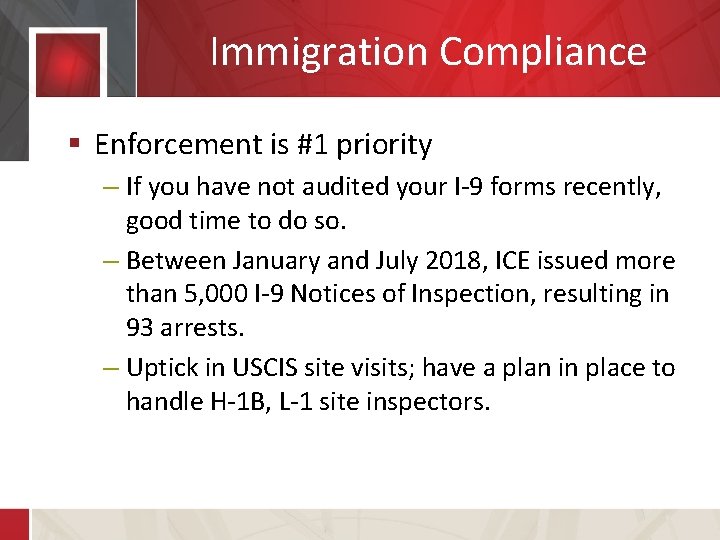 Immigration Compliance

▪ Enforcement is #1 priority

– If you have not audited your I-9 forms recently, good time to do so.

– Between January and July 2018, ICE issued more than 5,000 I-9 Notices of Inspection, resulting in 93 arrests.

– Uptick in USCIS site visits; have a plan in place to handle H-1B, L-1 site inspectors.